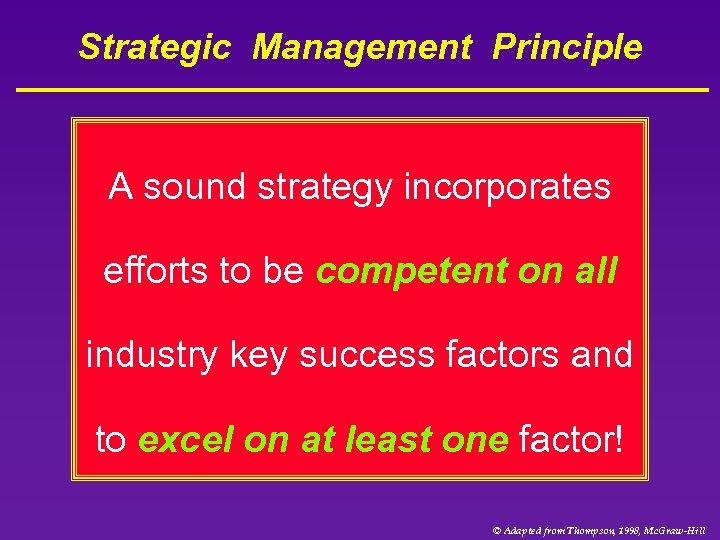 Strategic Management Principle

A sound strategy incorporates efforts to be competent on all industry key success factors and to excel on at least one factor!

© Adapted from Thompson, 1998, McGraw-Hill